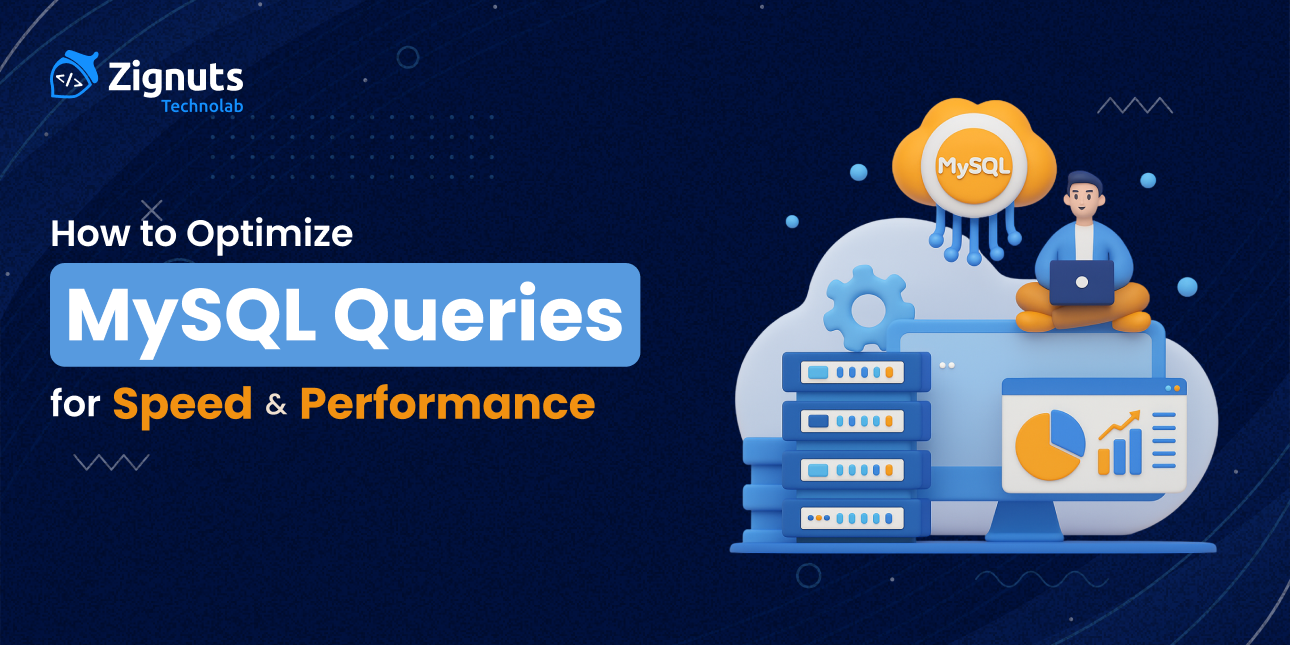 </>
Zignuts
Technolab

How to Optimize
MySQL Queries
for Speed & Performance

MySQL